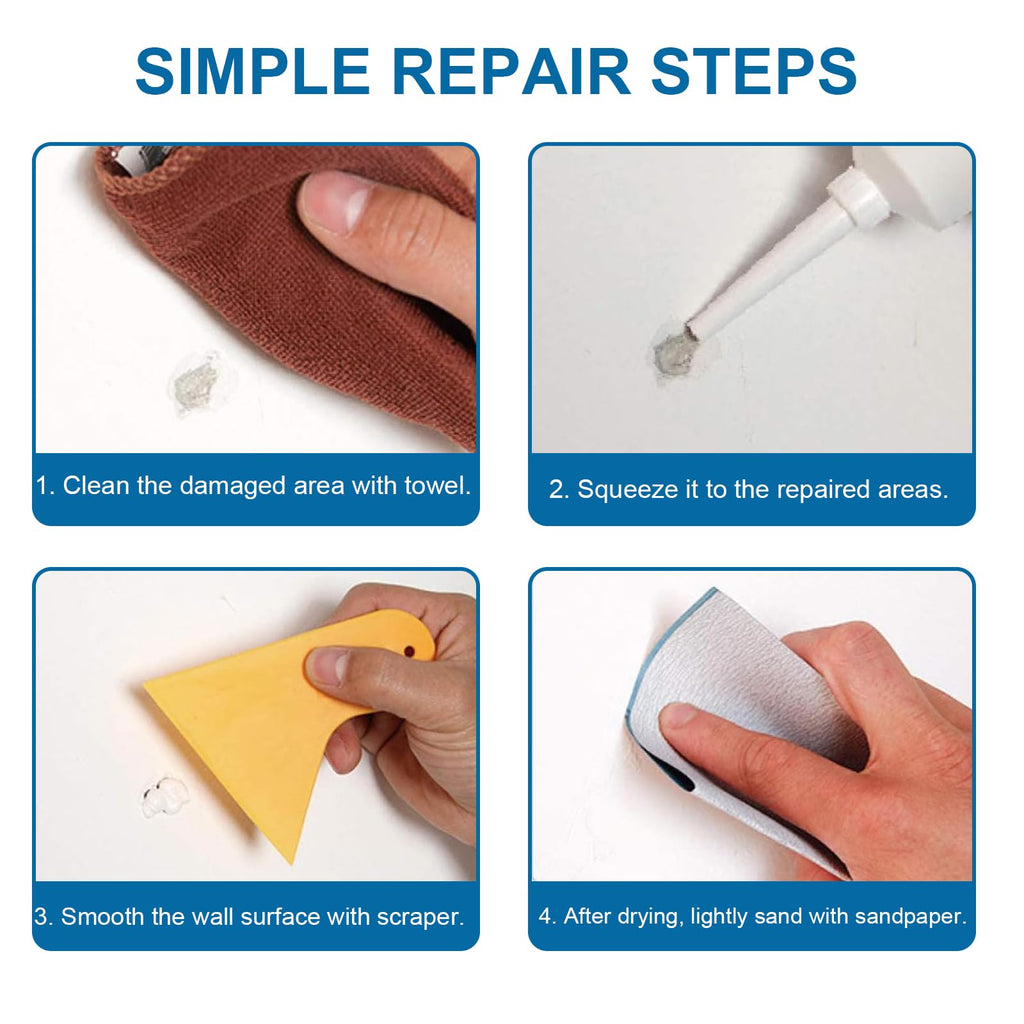 SIMPLE REPAIR STEPS

1. Clean the damaged area with towel.

2. Squeeze it to the repaired areas.

3. Smooth the wall surface with scraper.

4. After drying, lightly sand with sandpaper.